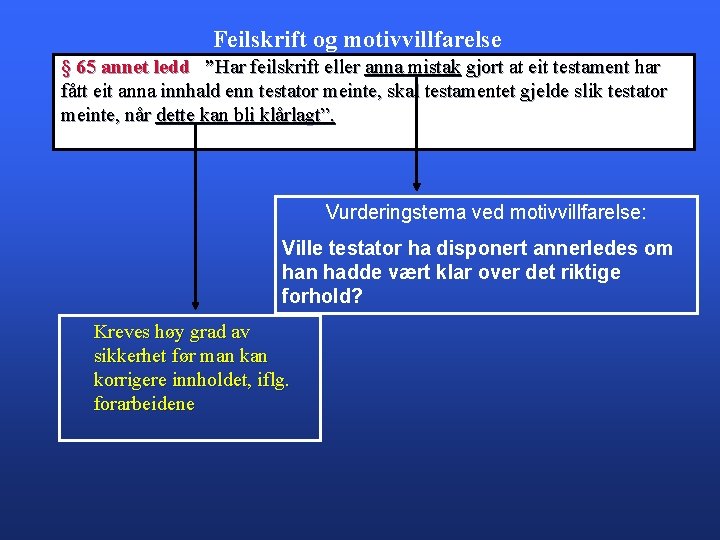 Feilskrift og motivvillfarelse

§ 65 annet ledd ”Har feilskrift eller anna mistak gjort at eit testament har fått eit anna innhald enn testator meinte, skal testamentet gjelde slik testator meinte, når dette kan bli klårlagt”.

Vurderingstema ved motivvillfarelse:

Ville testator ha disponert annerledes om han hadde vært klar over det riktige forhold?

Kreves høy grad av sikkerhet før man kan korrigere innholdet, iflg. forarbeidene